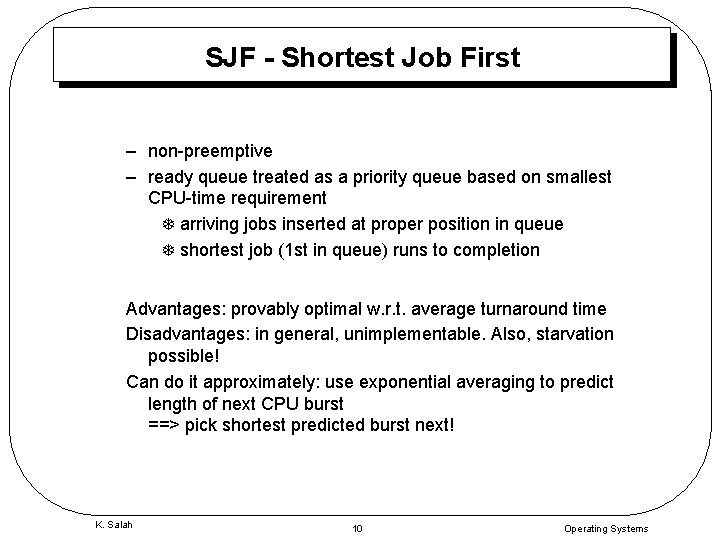 SJF - Shortest Job First

– non-preemptive

– ready queue treated as a priority queue based on smallest CPU-time requirement

❆ arriving jobs inserted at proper position in queue

❆ shortest job (1st in queue) runs to completion

Advantages: provably optimal w.r.t. average turnaround time

Disadvantages: in general, unimplementable. Also, starvation possible!

Can do it approximately: use exponential averaging to predict length of next CPU burst
==> pick shortest predicted burst next!

K. Salah 10 Operating Systems